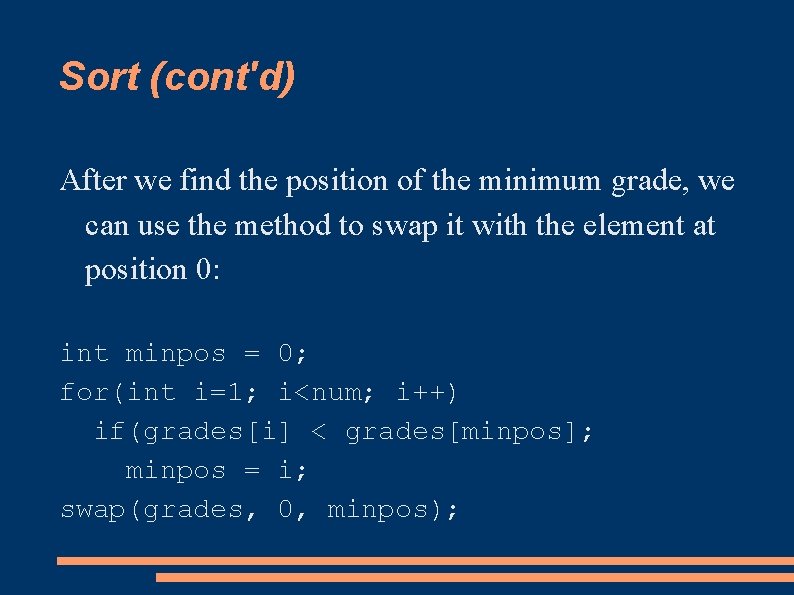 Sort (cont'd)

After we find the position of the minimum grade, we can use the method to swap it with the element at position 0:

int minpos = 0;
for(int i=1; i<num; i++)
  if(grades[i] < grades[minpos];
    minpos = i;
swap(grades, 0, minpos);